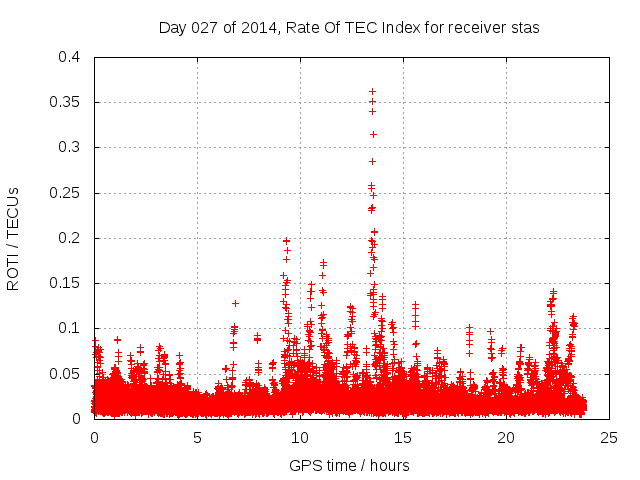 Day 027 of 2014, Rate Of TEC Index for receiver stas

ROTI / TECUs

0.4
0.35
0.3
0.25
0.2
0.15
0.1
0.05
0

0
5
10
15
20
25

GPS time / hours